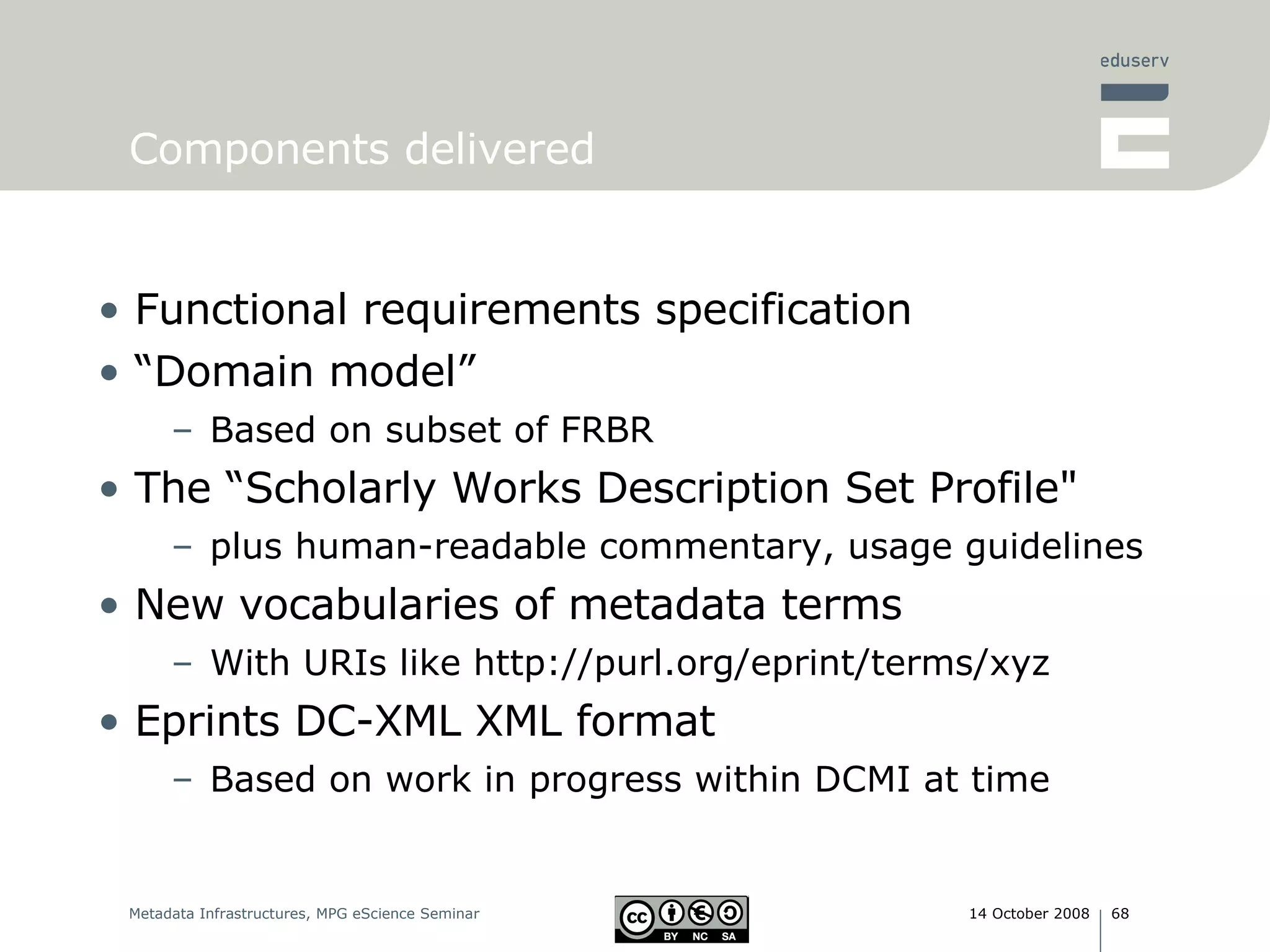 eduserv

Components delivered

• Functional requirements specification
• “Domain model”
  – Based on subset of FRBR
• The “Scholarly Works Description Set Profile"
  – plus human-readable commentary, usage guidelines
• New vocabularies of metadata terms
  – With URIs like http://purl.org/eprint/terms/xyz
• Eprints DC-XML XML format
  – Based on work in progress within DCMI at time

Metadata Infrastructures, MPG eScience Seminar

cc BY NC SA

14 October 2008 | 68